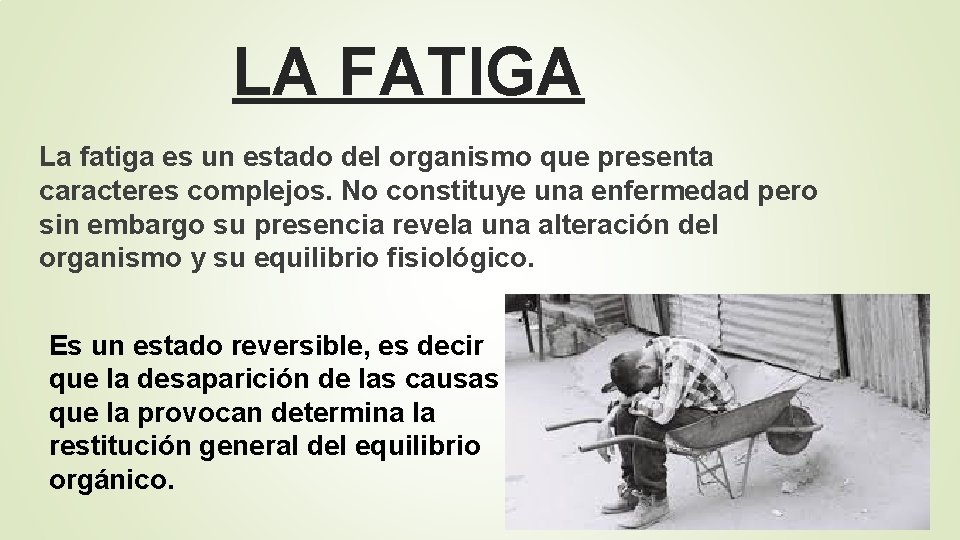 LA FATIGA

La fatiga es un estado del organismo que presenta caracteres complejos. No constituye una enfermedad pero sin embargo su presencia revela una alteración del organismo y su equilibrio fisiológico.

Es un estado reversible, es decir que la desaparición de las causas que la provocan determina la restitución general del equilibrio orgánico.